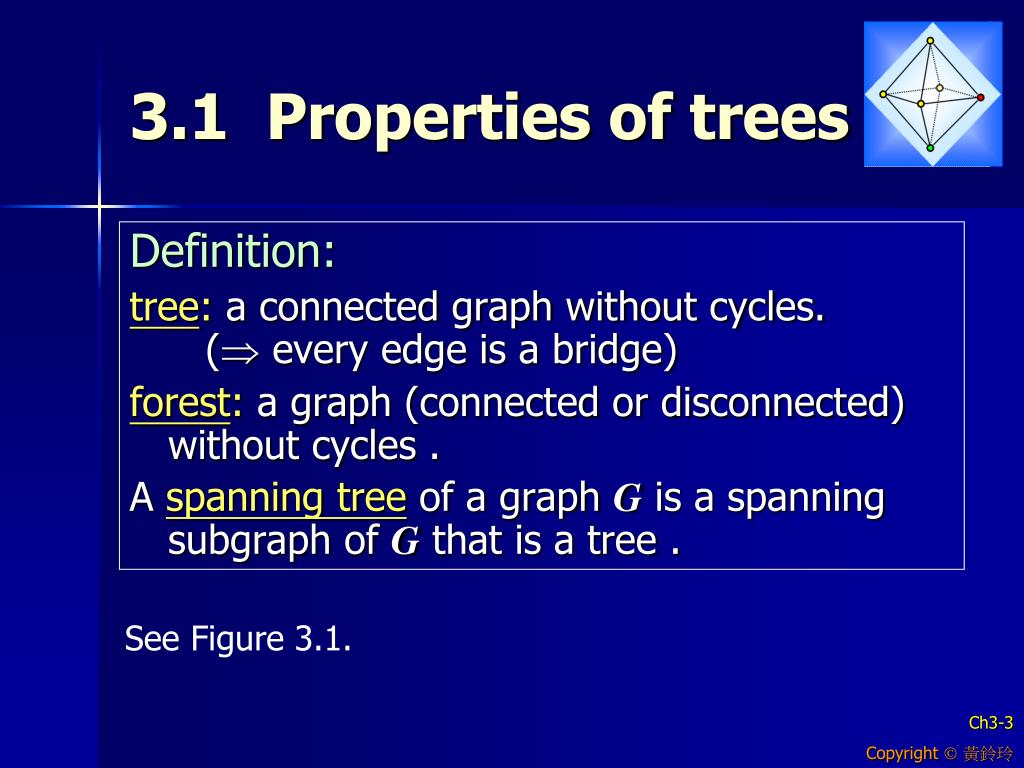 3.1 Properties of trees

Definition:

tree: a connected graph without cycles. ($\Rightarrow$ every edge is a bridge)

forest: a graph (connected or disconnected) without cycles .

A spanning tree of a graph $G$ is a spanning subgraph of $G$ that is a tree .

See Figure 3.1.

Ch3-3

Copyright © 黃鈴玲